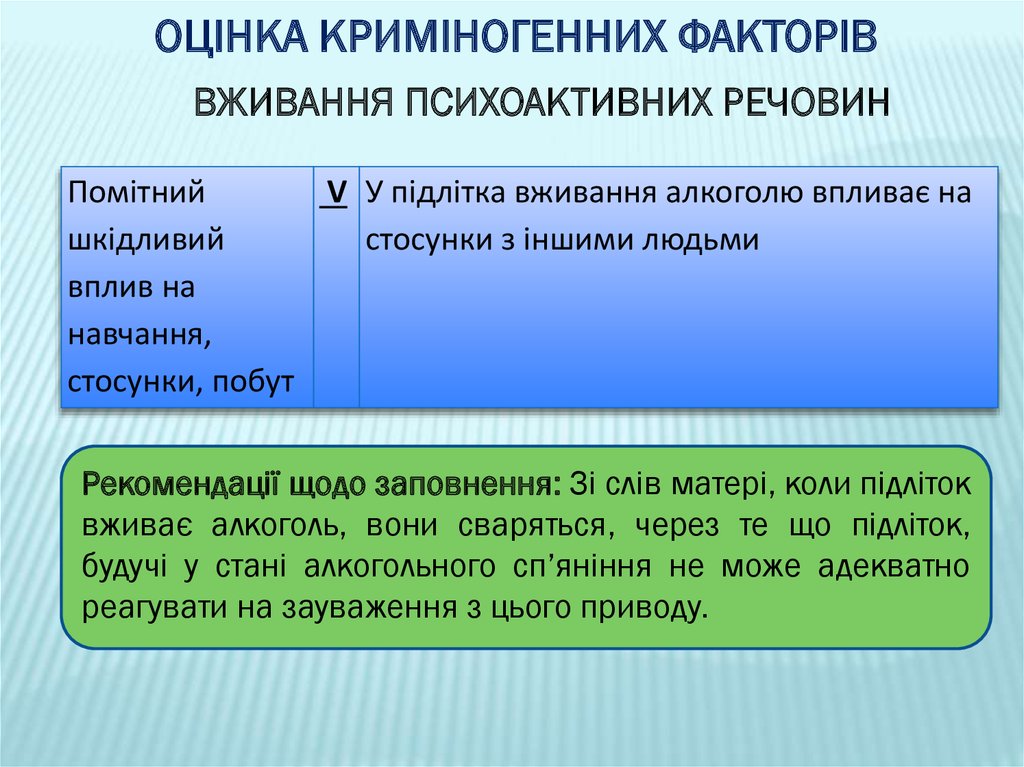 ОЦІНКА КРИМІНОГЕННИХ ФАКТОРІВ

ВЖИВАННЯ ПСИХОАКТИВНИХ РЕЧОВИН

| Помітний шкідливий вплив на навчання, стосунки, побут | V | У підлітка вживання алкоголю впливає на стосунки з іншими людьми |
|---|---|---|

Рекомендації щодо заповнення: Зі слів матері, коли підліток вживає алкоголь, вони сваряться, через те що підліток, будучі у стані алкогольного сп'яніння не може адекватно реагувати на зауваження з цього приводу.